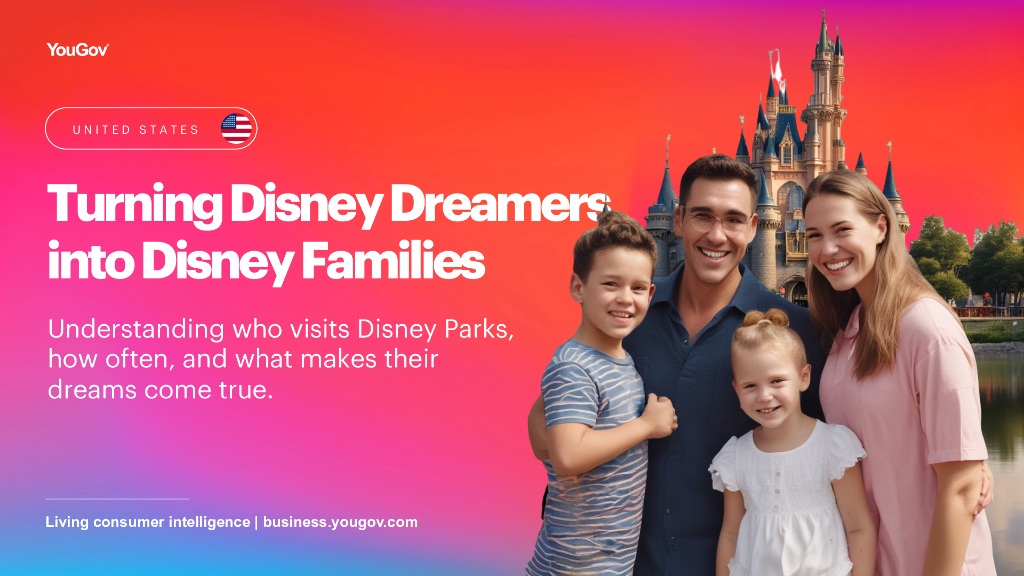 YouGov

UNITED STATES

Turning Disney Dreamers into Disney Families

Understanding who visits Disney Parks, how often, and what makes their dreams come true.

Living consumer intelligence | business.yougov.com